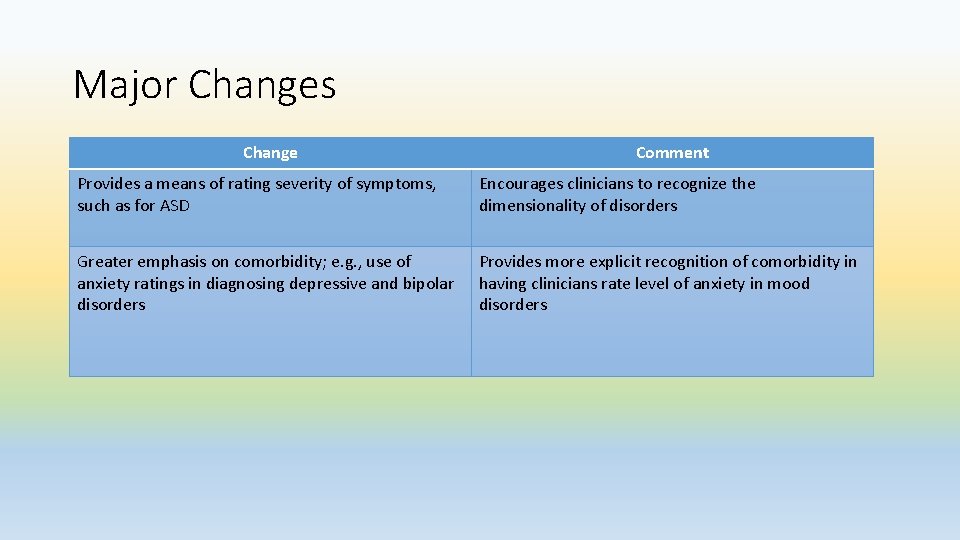 Major Changes

| Change | Comment |
|---|---|
| Provides a means of rating severity of symptoms, such as for ASD | Encourages clinicians to recognize the dimensionality of disorders |
| Greater emphasis on comorbidity; e.g., use of anxiety ratings in diagnosing depressive and bipolar disorders | Provides more explicit recognition of comorbidity in having clinicians rate level of anxiety in mood disorders |